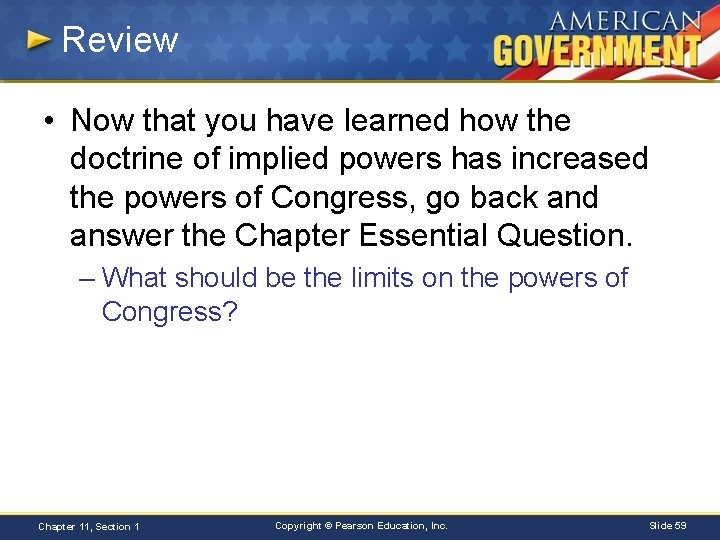 Review

AMERICAN GOVERNMENT

• Now that you have learned how the doctrine of implied powers has increased the powers of Congress, go back and answer the Chapter Essential Question.

– What should be the limits on the powers of Congress?

Chapter 11, Section 1

Copyright © Pearson Education, Inc.

Slide 59